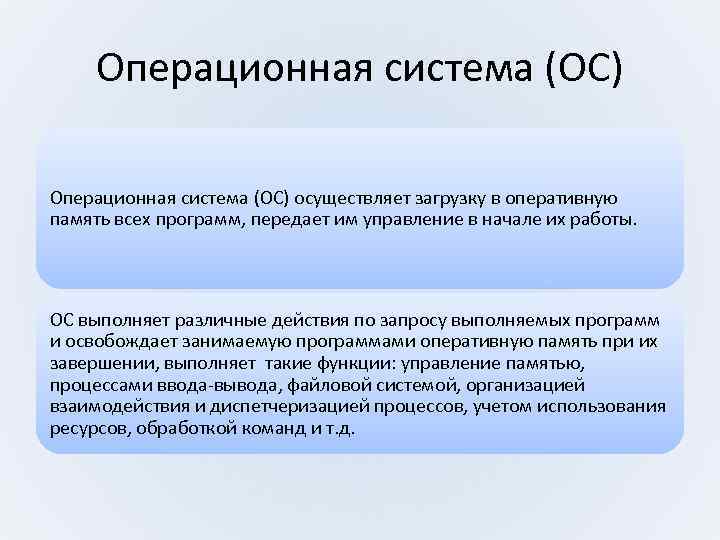 Операционная система (ОС)

Операционная система (ОС) осуществляет загрузку в оперативную память всех программ, передает им управление в начале их работы.

ОС выполняет различные действия по запросу выполняемых программ и освобождает занимаемую программами оперативную память при их завершении, выполняет такие функции: управление памятью, процессами ввода-вывода, файловой системой, организацией взаимодействия и диспетчеризацией процессов, учетом использования ресурсов, обработкой команд и т.д.